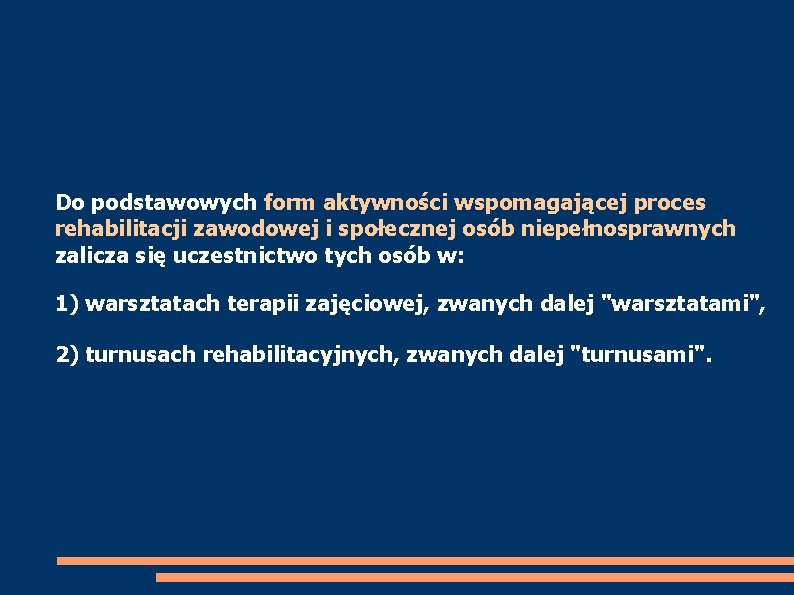 Do podstawowych form aktywności wspomagającej proces rehabilitacji zawodowej i społecznej osób niepełnosprawnych zalicza się uczestnictwo tych osób w:

1) warsztatach terapii zajęciowej, zwanych dalej "warsztatami",

2) turnusach rehabilitacyjnych, zwanych dalej "turnusami".